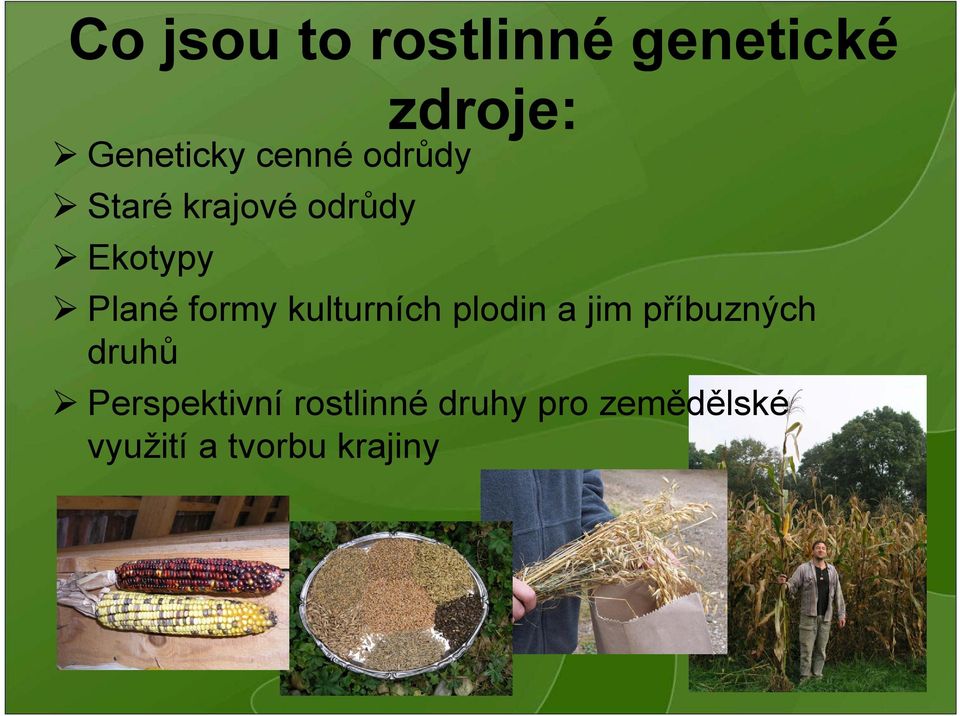 Co jsou to rostlinné genetické zdroje:

➢ Geneticky cenné odrůdy
➢ Staré krajové odrůdy
➢ Ekotypy
➢ Plané formy kulturních plodin a jim příbuzných druhů
➢ Perspektivní rostlinné druhy pro zemědělské využití a tvorbu krajiny